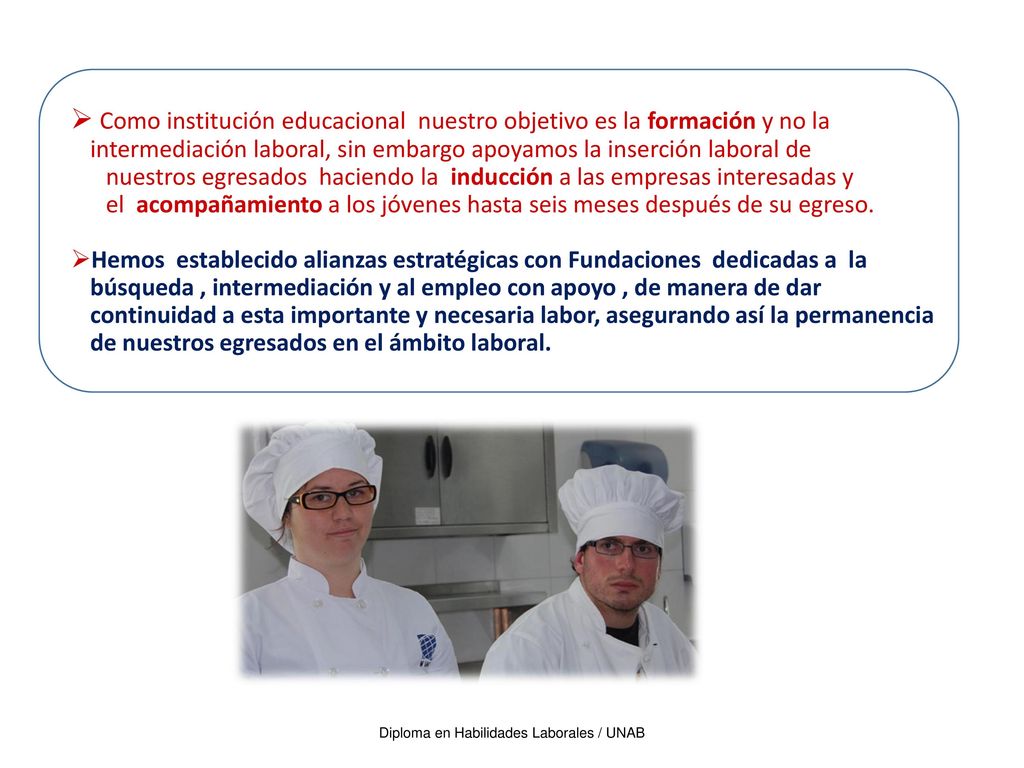 ➢ Como institución educacional nuestro objetivo es la formación y no la intermediación laboral, sin embargo apoyamos la inserción laboral de nuestros egresados haciendo la inducción a las empresas interesadas y el acompañamiento a los jóvenes hasta seis meses después de su egreso.

➢Hemos establecido alianzas estratégicas con Fundaciones dedicadas a la búsqueda , intermediación y al empleo con apoyo , de manera de dar continuidad a esta importante y necesaria labor, asegurando así la permanencia de nuestros egresados en el ámbito laboral.

Diploma en Habilidades Laborales / UNAB